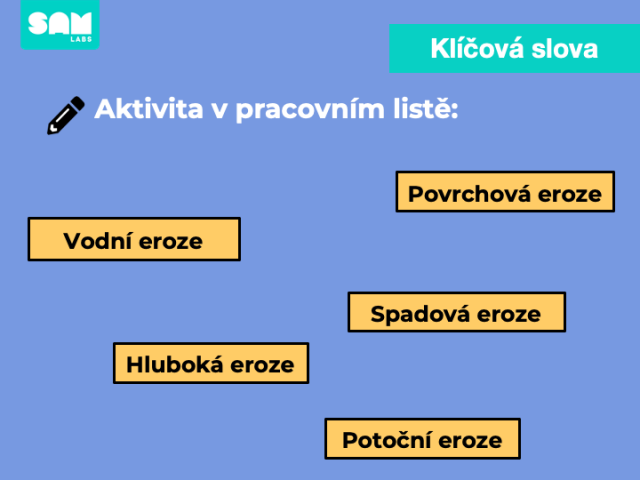 SAM LABS

Klíčová slova

Aktivita v pracovním listě:

Povrchová eroze

Vodní eroze

Spadová eroze

Hluboká eroze

Potoční eroze